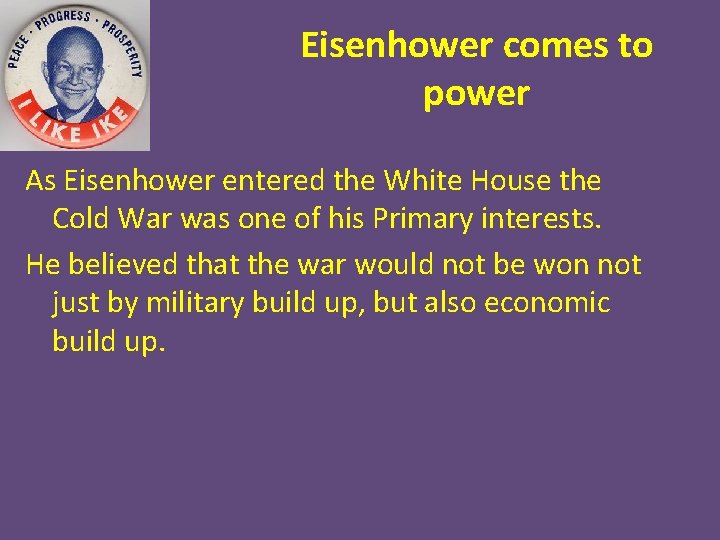 PEACE · PROGRESS · PROSPERITY

I LIKE IKE

Eisenhower comes to power

As Eisenhower entered the White House the Cold War was one of his Primary interests.

He believed that the war would not be won not just by military build up, but also economic build up.